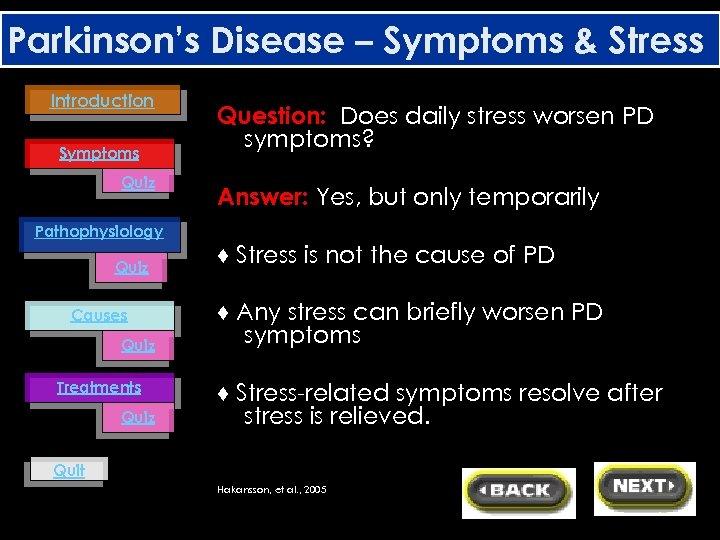 Parkinson's Disease – Symptoms & Stress

Introduction

Symptoms

Quiz

Pathophysiology

Quiz

Causes

Quiz

Treatments

Quiz

Quit

Question: Does daily stress worsen PD symptoms?

Answer: Yes, but only temporarily

♦ Stress is not the cause of PD

♦ Any stress can briefly worsen PD symptoms

♦ Stress-related symptoms resolve after stress is relieved.

Hakansson, et al., 2005

BACK

NEXT